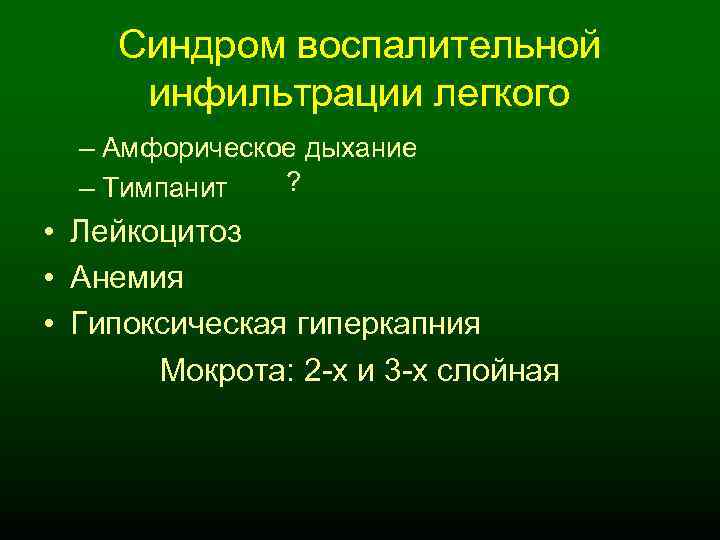 Синдром воспалительной инфильтрации легкого

– Амфорическое дыхание
– Тимпанит ?

• Лейкоцитоз
• Анемия
• Гипоксическая гиперкапния

Мокрота: 2-х и 3-х слойная